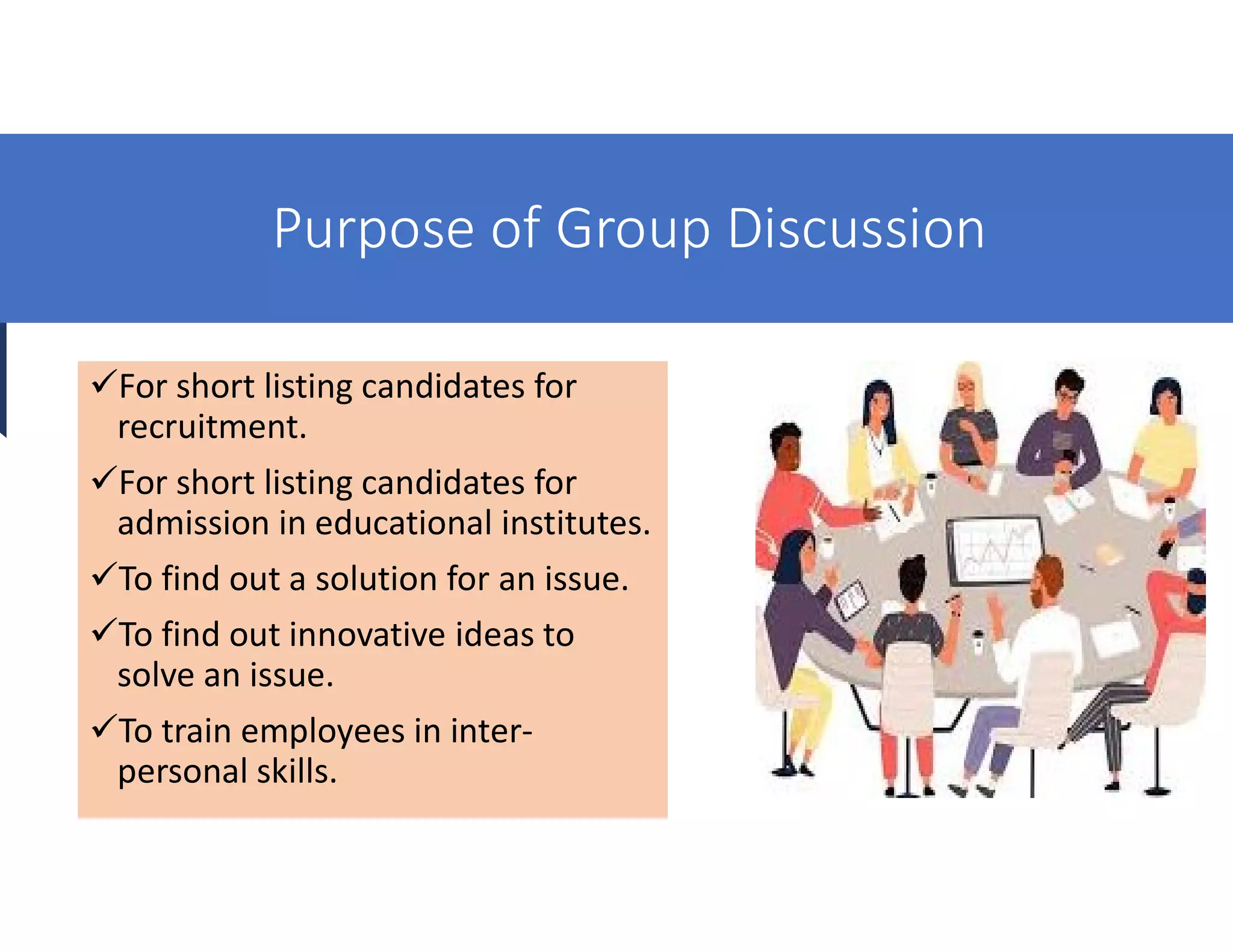 Purpose of Group Discussion

✓For short listing candidates for recruitment.

✓For short listing candidates for admission in educational institutes.

✓To find out a solution for an issue.

✓To find out innovative ideas to solve an issue.

✓To train employees in inter-personal skills.